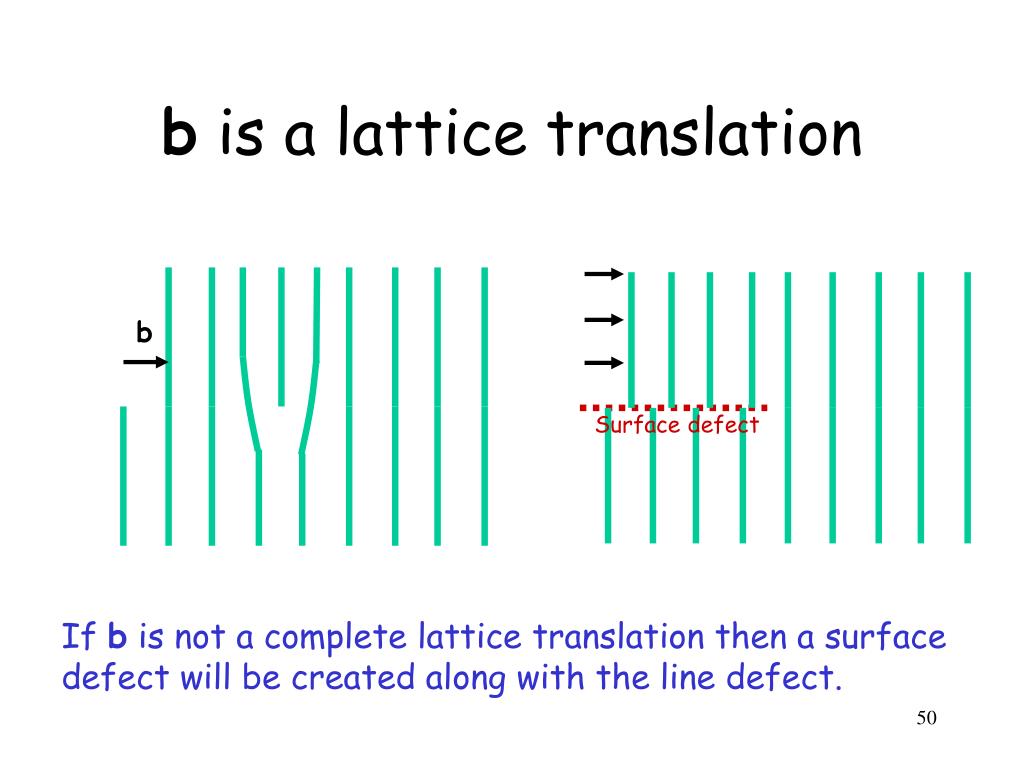 b is a lattice translation

b

Surface defect

If b is not a complete lattice translation then a surface defect will be created along with the line defect.

50